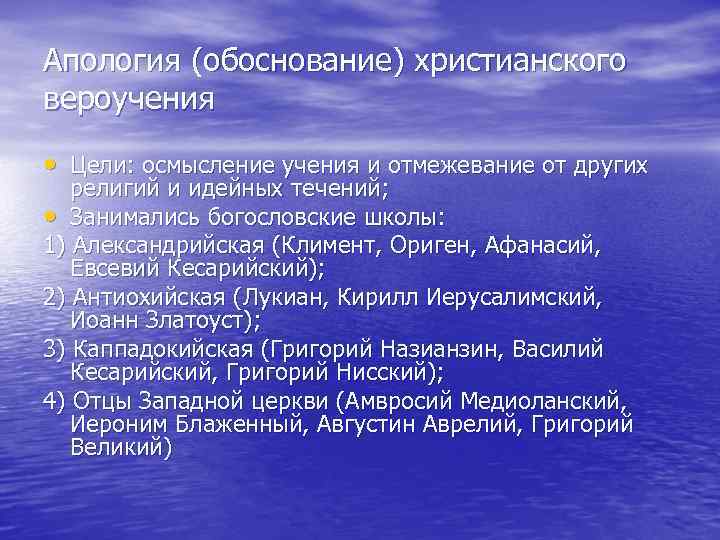 Апология (обоснование) христианского вероучения

• Цели: осмысление учения и отмежевание от других религий и идейных течений;
• Занимались богословские школы:
1) Александрийская (Климент, Ориген, Афанасий, Евсевий Кесарийский);
2) Антиохийская (Лукиан, Кирилл Иерусалимский, Иоанн Златоуст);
3) Каппадокийская (Григорий Назианзин, Василий Кесарийский, Григорий Нисский);
4) Отцы Западной церкви (Амвросий Медиоланский, Иероним Блаженный, Августин Аврелий, Григорий Великий)